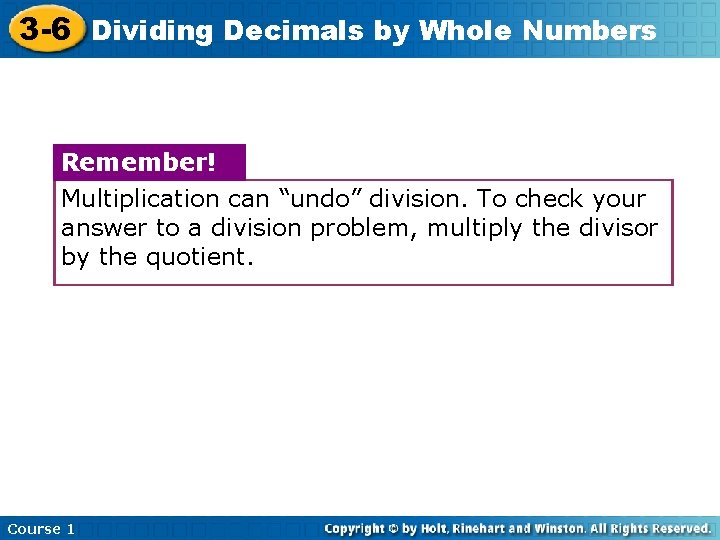 3-6 Dividing Decimals by Whole Numbers

Remember!

Multiplication can “undo” division. To check your answer to a division problem, multiply the divisor by the quotient.

Course 1

Copyright © by Holt, Rinehart and Winston. All Rights Reserved.